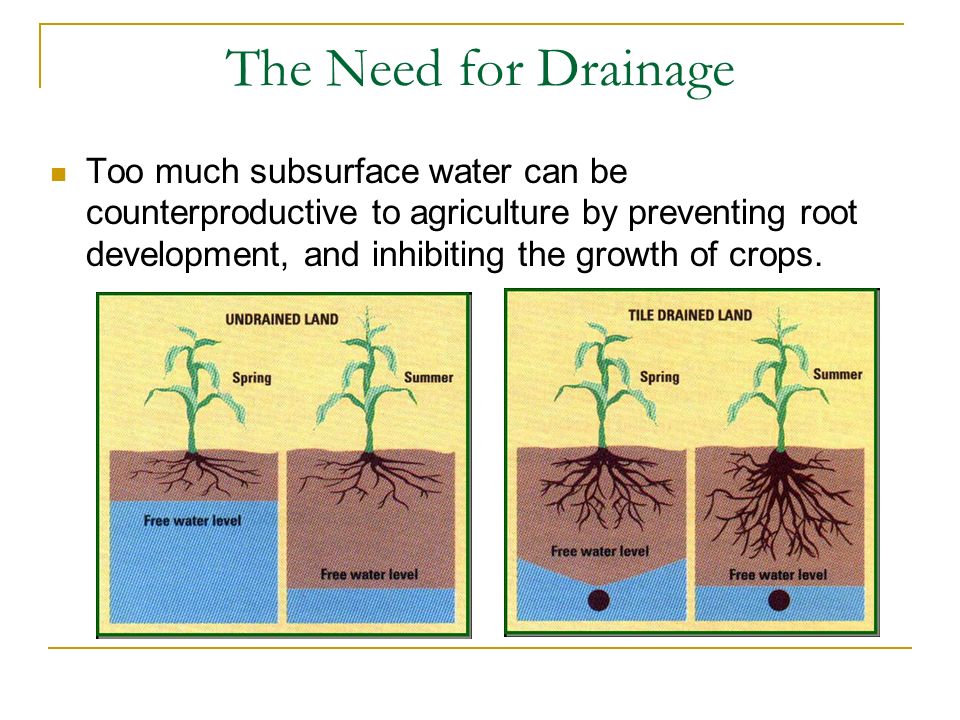 The Need for Drainage

Too much subsurface water can be counterproductive to agriculture by preventing root development, and inhibiting the growth of crops.

UNDRAINED LAND

Spring

Summer

Free water level

Free water level

TILE DRAINED LAND

Spring

Summer

Free water level

Free water level